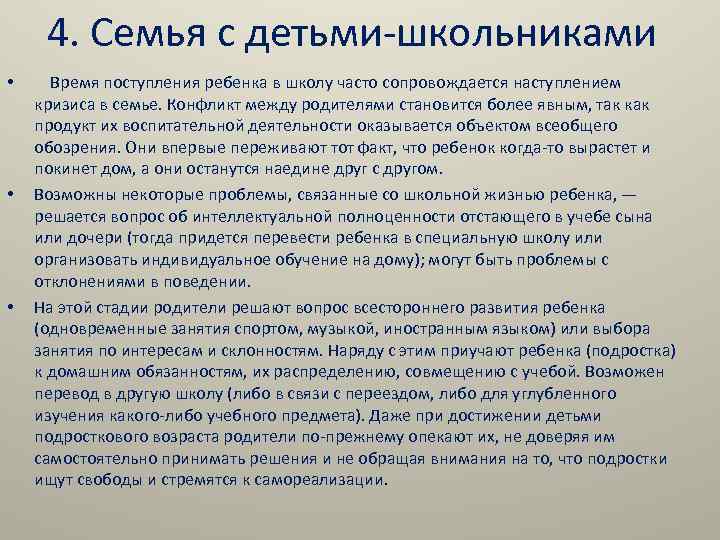 4. Семья с детьми-школьниками

• Время поступления ребенка в школу часто сопровождается наступлением кризиса в семье. Конфликт между родителями становится более явным, так как продукт их воспитательной деятельности оказывается объектом всеобщего обозрения. Они впервые переживают тот факт, что ребенок когда-то вырастет и покинет дом, а они останутся наедине друг с другом.

• Возможны некоторые проблемы, связанные со школьной жизнью ребенка, — решается вопрос об интеллектуальной полноценности отстающего в учебе сына или дочери (тогда придется перевести ребенка в специальную школу или организовать индивидуальное обучение на дому); могут быть проблемы с отклонениями в поведении.

• На этой стадии родители решают вопрос всестороннего развития ребенка (одновременные занятия спортом, музыкой, иностранным языком) или выбора занятия по интересам и склонностям. Наряду с этим приучают ребенка (подростка) к домашним обязанностям, их распределению, совмещению с учебой. Возможен перевод в другую школу (либо в связи с переездом, либо для углубленного изучения какого-либо учебного предмета). Даже при достижении детьми подросткового возраста родители по-прежнему опекают их, не доверяя им самостоятельно принимать решения и не обращая внимания на то, что подростки ищут свободы и стремятся к самореализации.